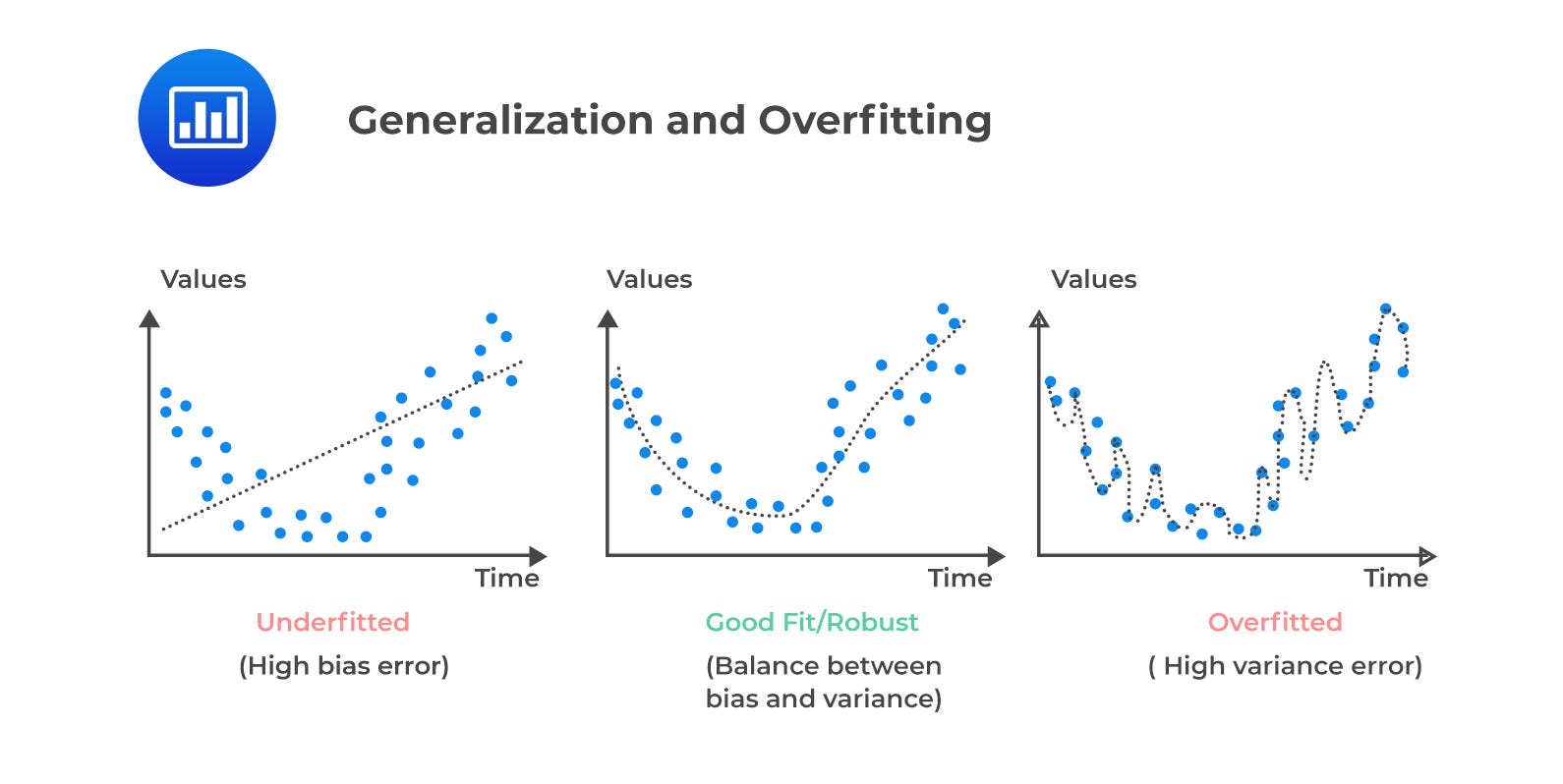 Generalization and Overfitting

Values

Time

Underfitted

(High bias error)

Values

Time

Good Fit/Robust

(Balance between bias and variance)

Values

Time

Overfitted

( High variance error)